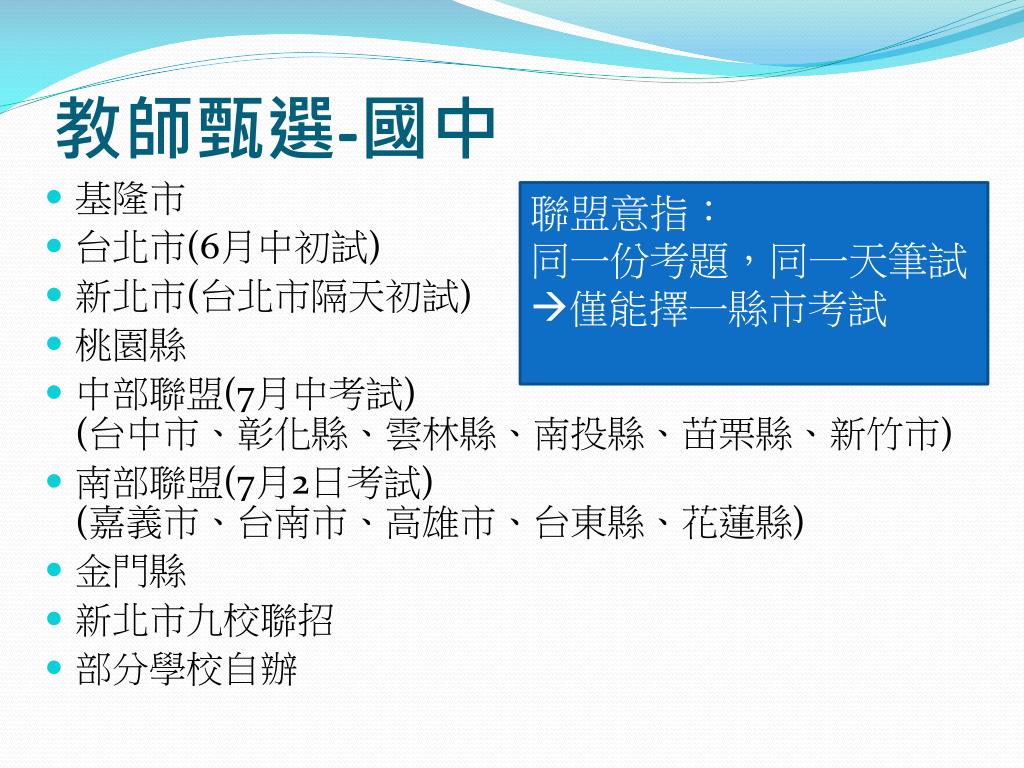 教師甄選-國中

- 基隆市
- 台北市(6月中初試)
- 新北市(台北市隔天初試)
- 桃園縣
- 中部聯盟(7月中考試)
(台中市、彰化縣、雲林縣、南投縣、苗栗縣、新竹市)
- 南部聯盟(7月2日考試)
(嘉義市、台南市、高雄市、台東縣、花蓮縣)
- 金門縣
- 新北市九校聯招
- 部分學校自辦

聯盟意指：
同一份考題，同一天筆試
→僅能擇一縣市考試